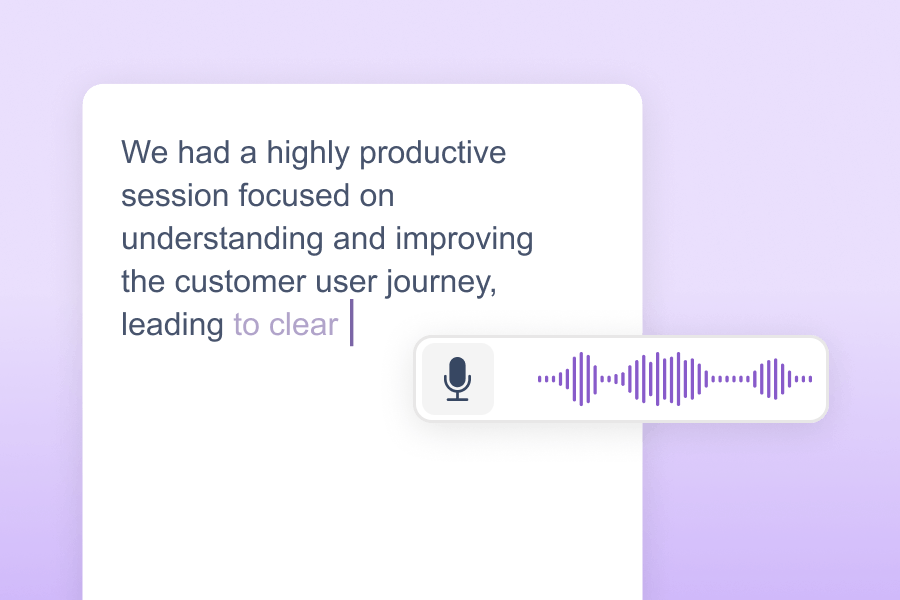 We had a highly productive session focused on understanding and improving the customer user journey, leading to clear